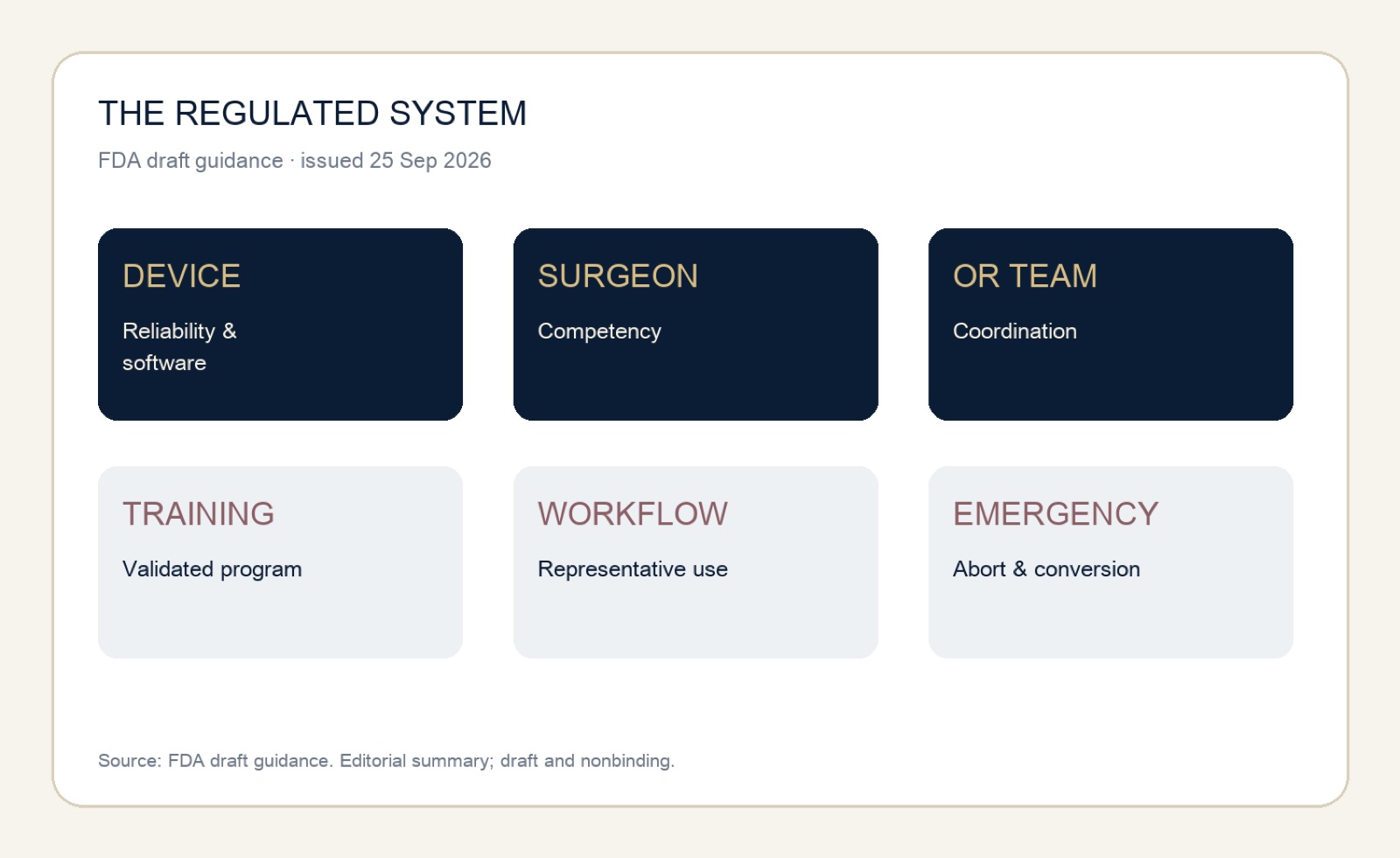 THE REGULATED SYSTEM

FDA draft guidance · issued 25 Sep 2026

DEVICE

Reliability & software

SURGEON

Competency

OR TEAM

Coordination

TRAINING

Validated program

WORKFLOW

Representative use

EMERGENCY

Abort & conversion

Source: FDA draft guidance. Editorial summary; draft and nonbinding.